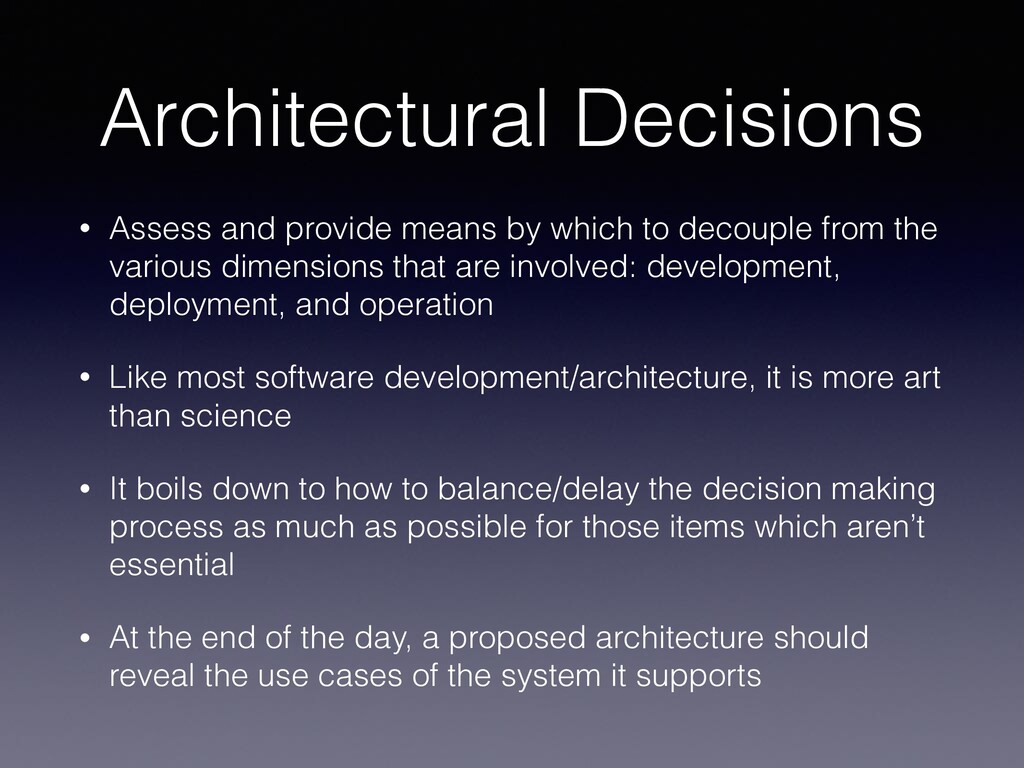 Architectural Decisions

• Assess and provide means by which to decouple from the various dimensions that are involved: development, deployment, and operation

• Like most software development/architecture, it is more art than science

• It boils down to how to balance/delay the decision making process as much as possible for those items which aren’t essential

• At the end of the day, a proposed architecture should reveal the use cases of the system it supports